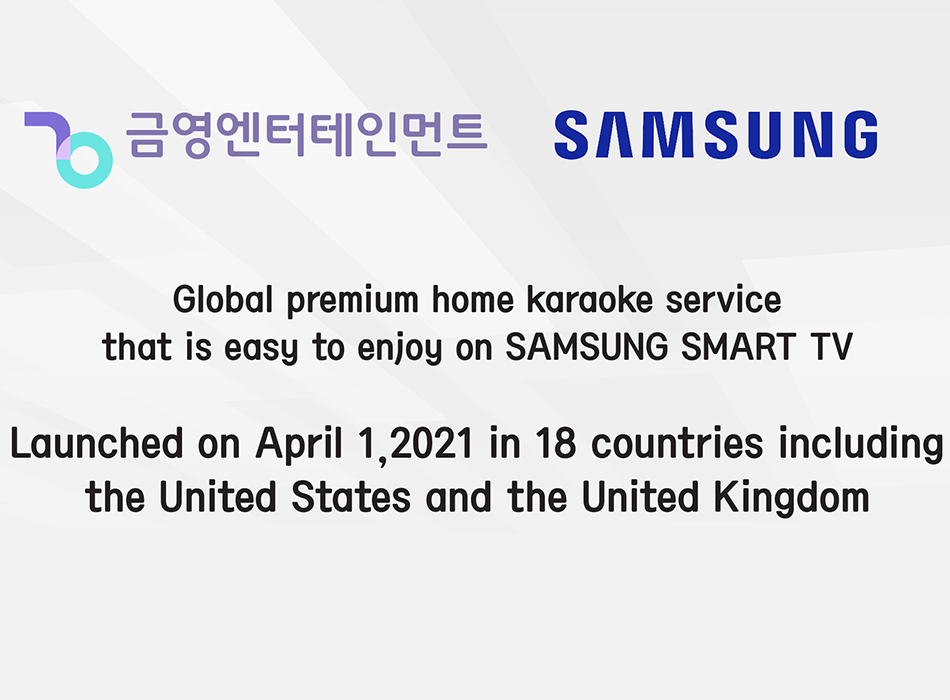 금영엔터테인먼트

SAMSUNG

Global premium home karaoke service that is easy to enjoy on SAMSUNG SMART TV

Launched on April 1,2021 in 18 countries including the United States and the United Kingdom